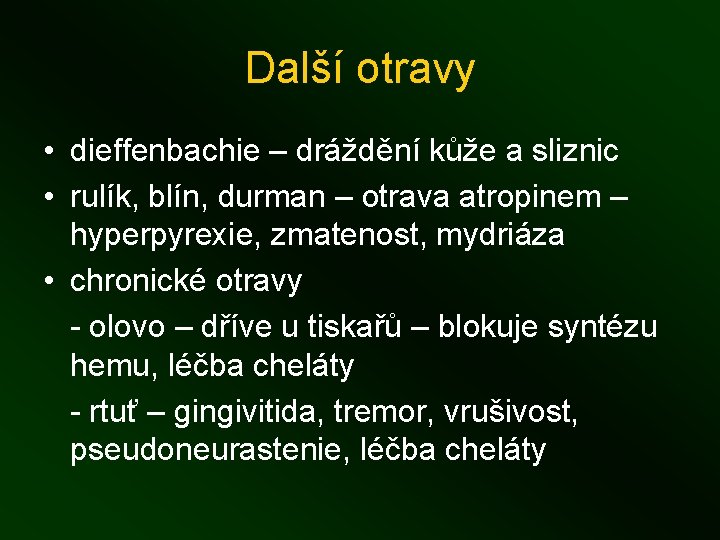 Další otravy

• dieffenbachie – dráždění kůže a sliznic
• rulík, blín, durman – otrava atropinem – hyperpyrexie, zmatenost, mydriáza
• chronické otravy

- olovo – dříve u tiskařů – blokuje syntézu hemu, léčba cheláty

- rtuť – gingivitida, tremor, vrušivost, pseudoneurastenie, léčba cheláty